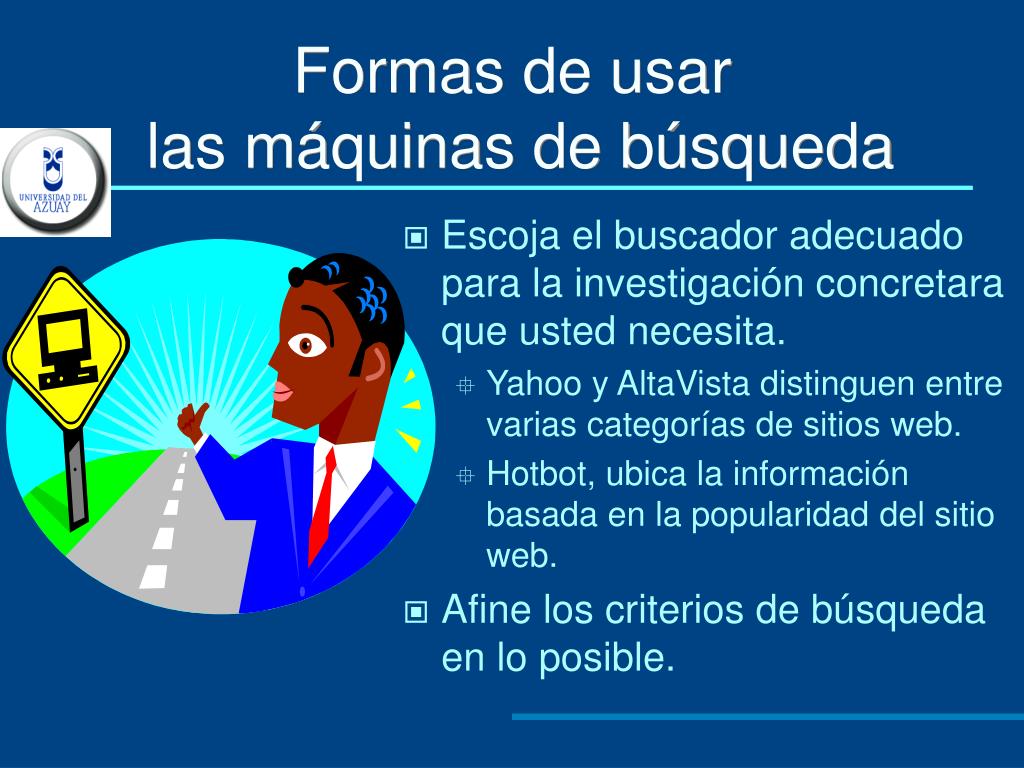 Formas de usar
las máquinas de búsqueda

UNIVERSIDAD DEL AZUAY

Escoja el buscador adecuado para la investigación concretara que usted necesita.

Yahoo y AltaVista distinguen entre varias categorías de sitios web.

Hotbot, ubica la información basada en la popularidad del sitio web.

Afine los criterios de búsqueda en lo posible.